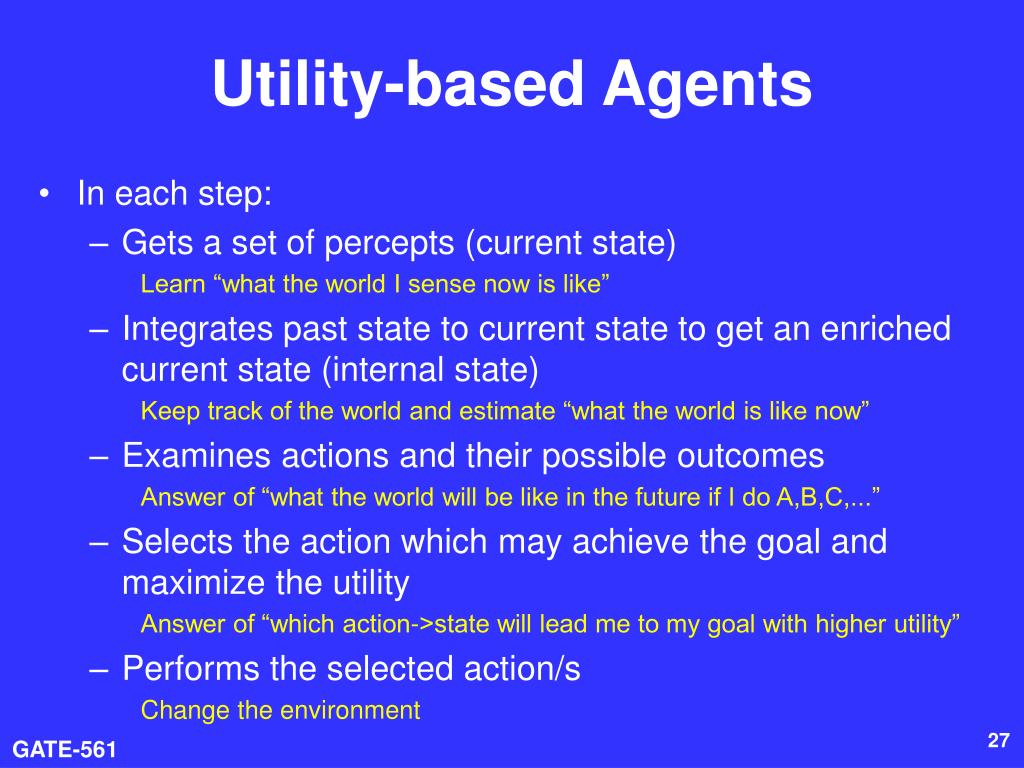 Utility-based Agents

• In each step:
– Gets a set of percepts (current state)
Learn “what the world I sense now is like”
– Integrates past state to current state to get an enriched current state (internal state)
Keep track of the world and estimate “what the world is like now”
– Examines actions and their possible outcomes
Answer of “what the world will be like in the future if I do A,B,C,...”
– Selects the action which may achieve the goal and maximize the utility
Answer of “which action->state will lead me to my goal with higher utility”
– Performs the selected action/s
Change the environment

GATE-561

27